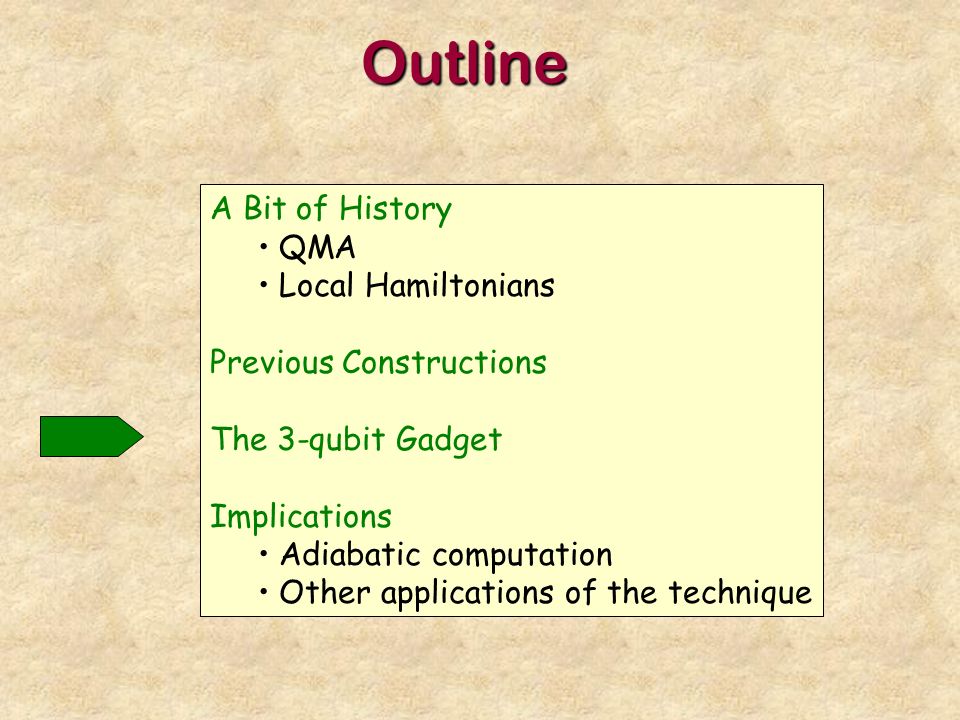 Outline

A Bit of History
• QMA
• Local Hamiltonians

Previous Constructions

The 3-qubit Gadget

Implications
• Adiabatic computation
• Other applications of the technique